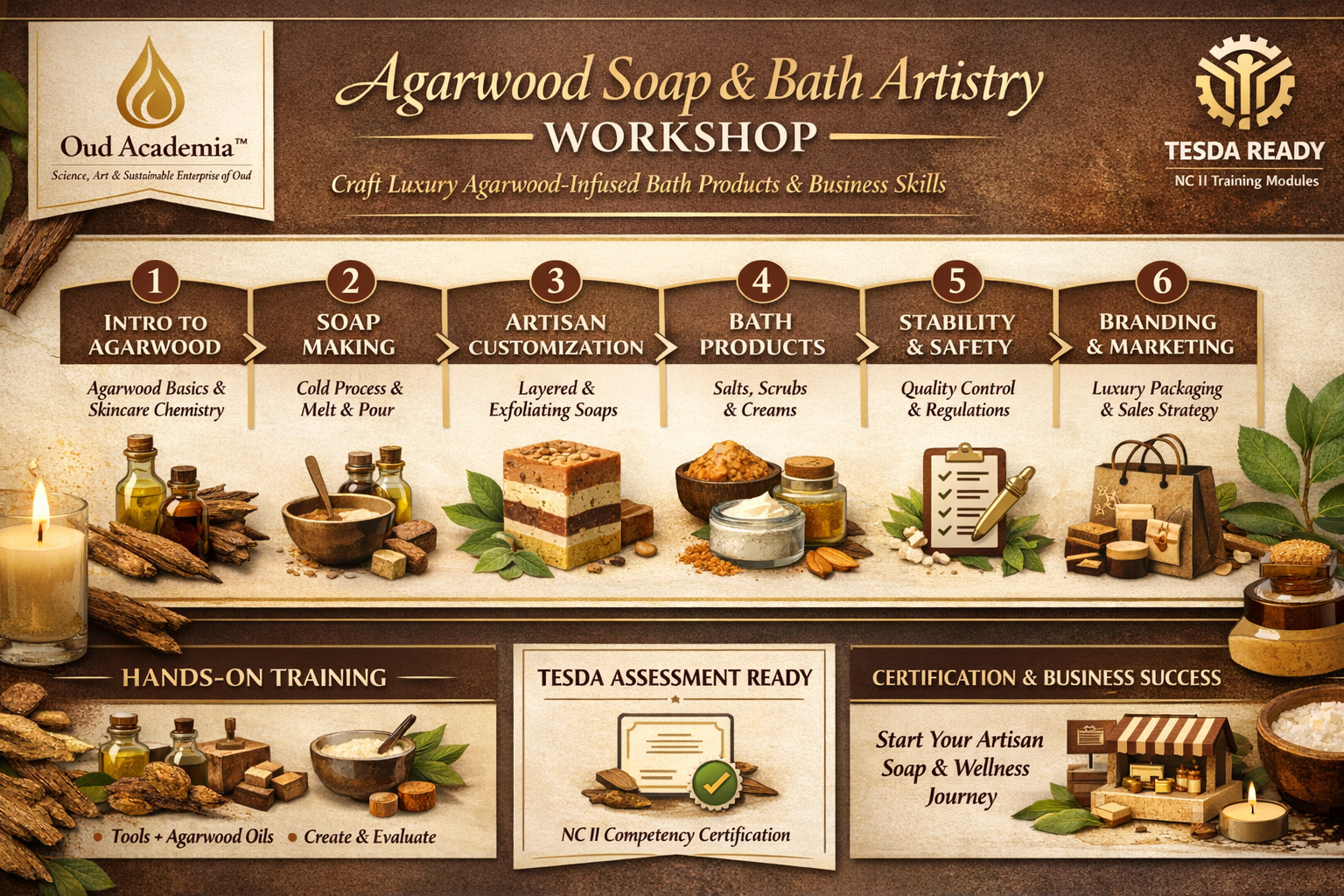 Oud Academia™
Science, Art & Sustainable Enterprise of Oud

Agarwood Soap & Bath Artistry
WORKSHOP
Craft Luxury Agarwood-Infused Bath Products & Business Skills

TESDA READY
NC II Training Modules

1
INTRO TO AGARWOOD
Agarwood Basics & Skincare Chemistry

2
SOAP MAKING
Cold Process & Melt & Pour

3
ARTISAN CUSTOMIZATION
Layered & Exfoliating Soaps

4
BATH PRODUCTS
Salts, Scrubs & Creams

5
STABILITY & SAFETY
Quality Control & Regulations

6
BRANDING & MARKETING
Luxury Packaging & Sales Strategy

HANDS-ON TRAINING
• Tools + Agarwood Oils • Create & Evaluate

TESDA ASSESSMENT READY
NC II Competency Certification

CERTIFICATION & BUSINESS SUCCESS
Start Your Artisan Soap & Wellness Journey